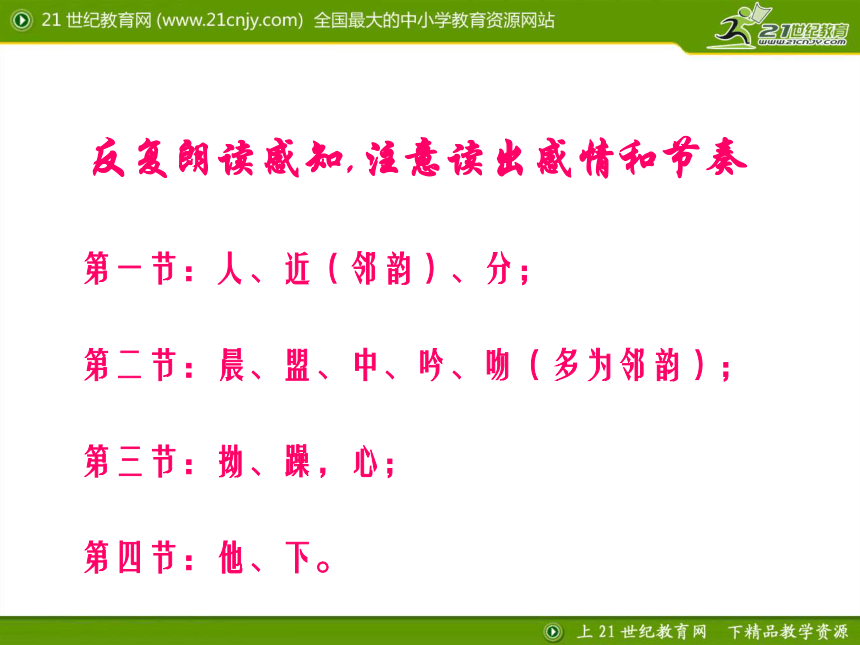 21 世纪教育网 (www.21cnjy.com) 全国最大的中小学教育资源网站

21世纪教育 www.21cnjy.com

反复朗读感知,注意读出感情和节奏

第一节：人、近（邻韵）、分；

第二节：晨、盟、中、吟、吻（多为邻韵）；

第三节：拗、躁，心；

第四节：他、下。

上 21 世纪教育网 下精品教学资源